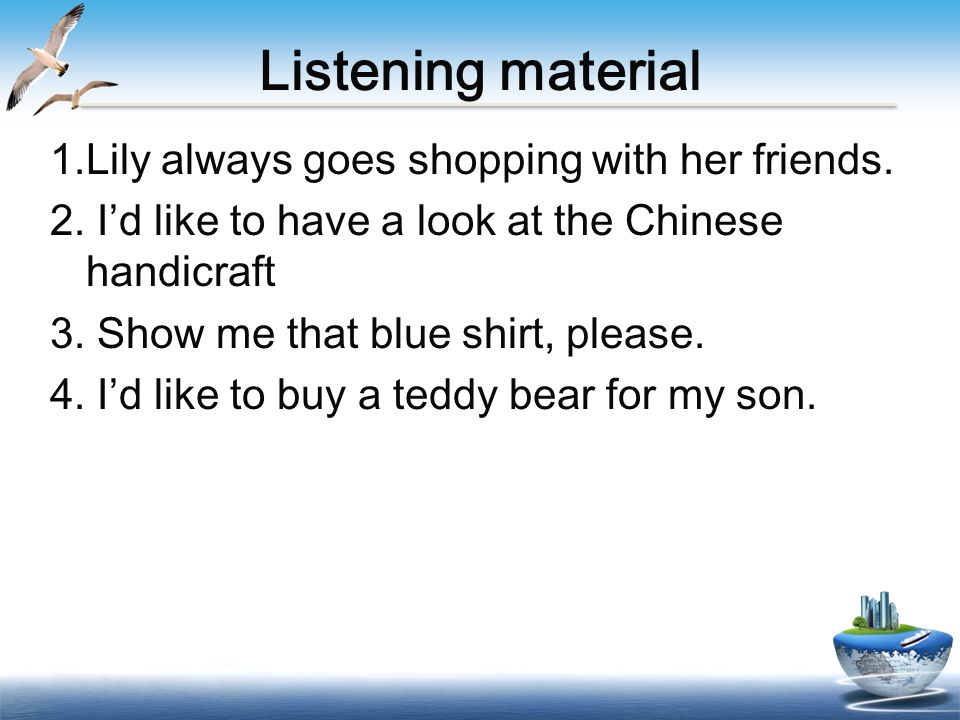 Listening material

1.Lily always goes shopping with her friends.

2. I’d like to have a look at the Chinese handicraft

3. Show me that blue shirt, please.

4. I’d like to buy a teddy bear for my son.